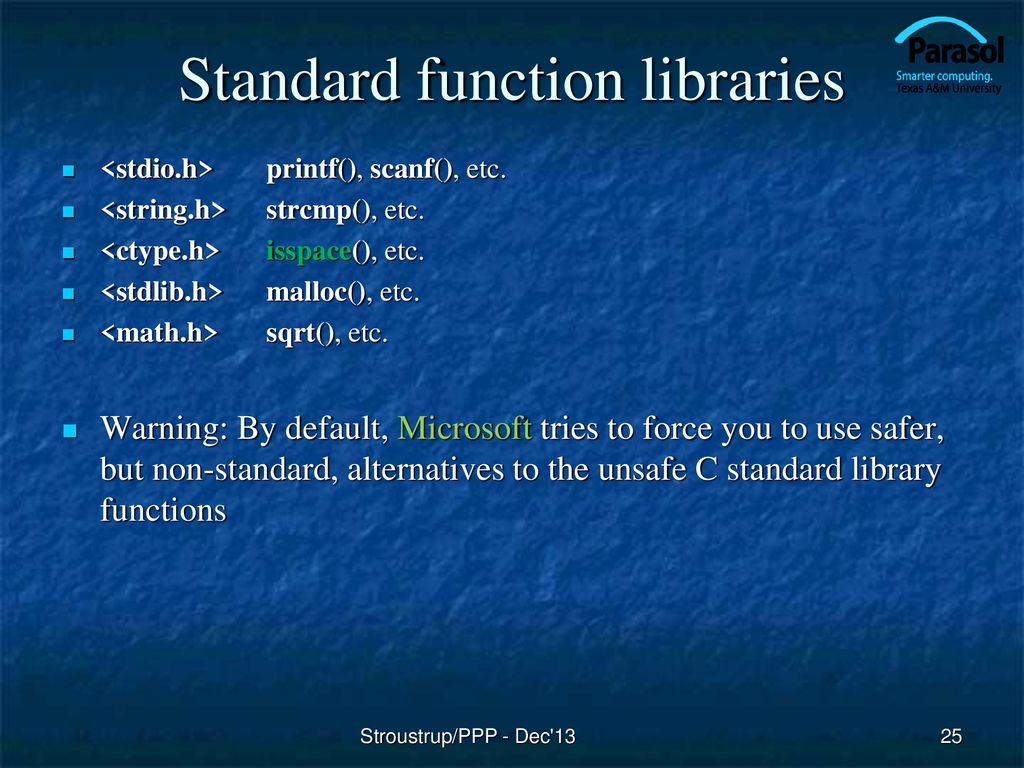 Standard function libraries

Parasol
Smarter computing.
Texas A&M University

<stdio.h> printf(), scanf(), etc.
<string.h> strcmp(), etc.
<ctype.h> isspace(), etc.
<stdlib.h> malloc(), etc.
<math.h> sqrt(), etc.

Warning: By default, Microsoft tries to force you to use safer, but non-standard, alternatives to the unsafe C standard library functions

Stroustrup/PPP - Dec'13

25